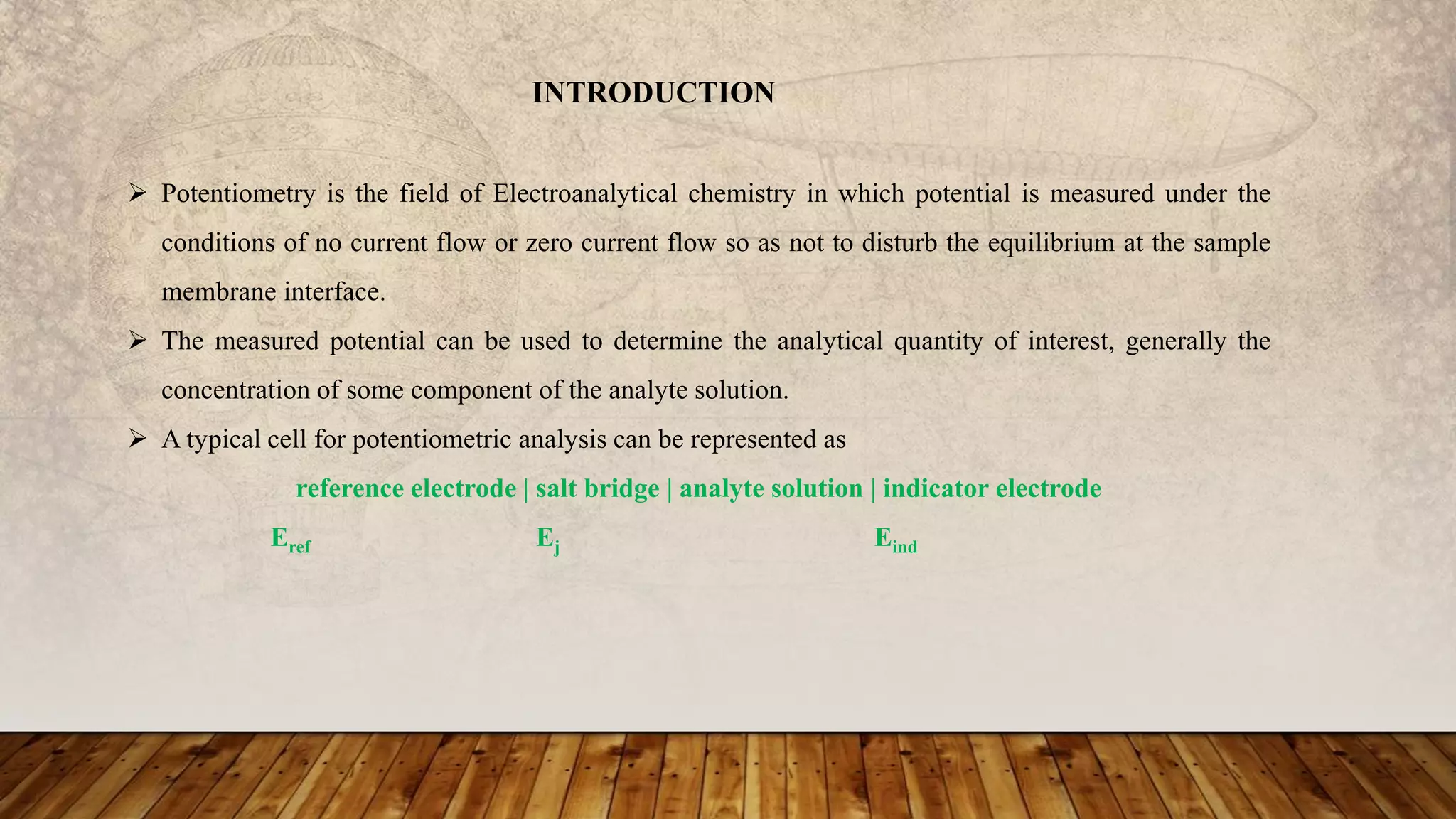 INTRODUCTION

➢ Potentiometry is the field of Electroanalytical chemistry in which potential is measured under the conditions of no current flow or zero current flow so as not to disturb the equilibrium at the sample membrane interface.

➢ The measured potential can be used to determine the analytical quantity of interest, generally the concentration of some component of the analyte solution.

➢ A typical cell for potentiometric analysis can be represented as

reference electrode | salt bridge | analyte solution | indicator electrode

$E_{ref}$ $E_j$ $E_{ind}$